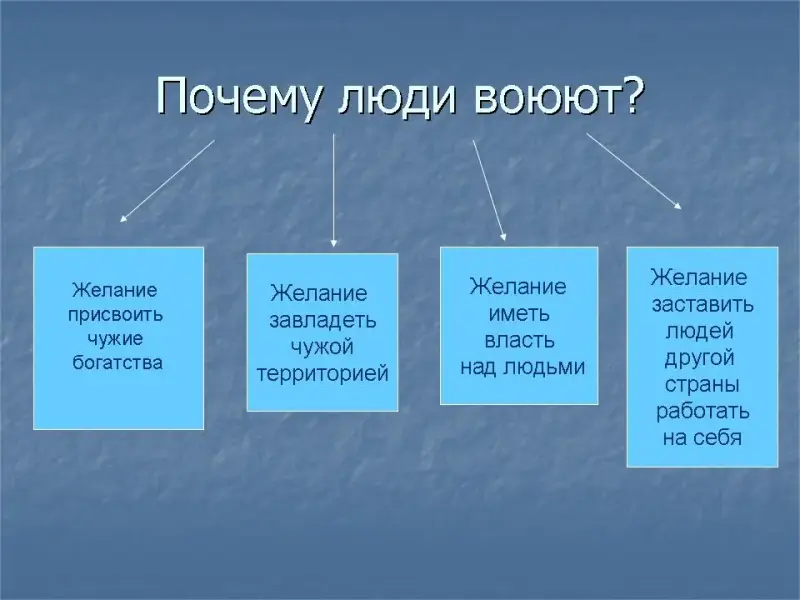 Почему люди воюют?

Желание присвоить чужие богатства

Желание завладеть чужой территорией

Желание иметь власть над людьми

Желание заставить людей другой страны работать на себя